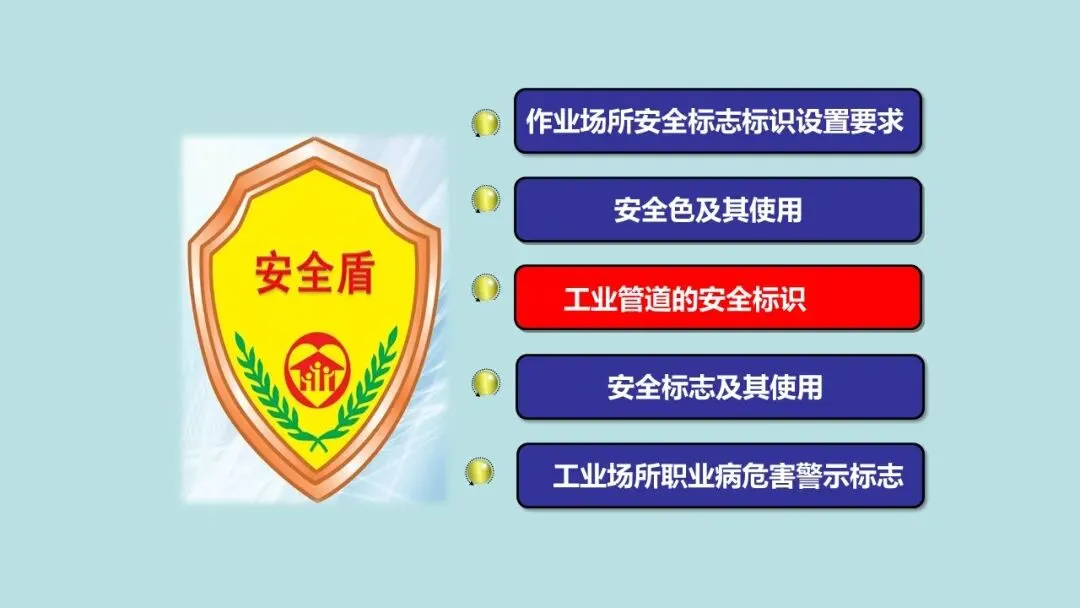 安全盾

作业场所安全标志标识设置要求

安全色及其使用

工业管道的安全标识

安全标志及其使用

工业场所职业病危害警示标志